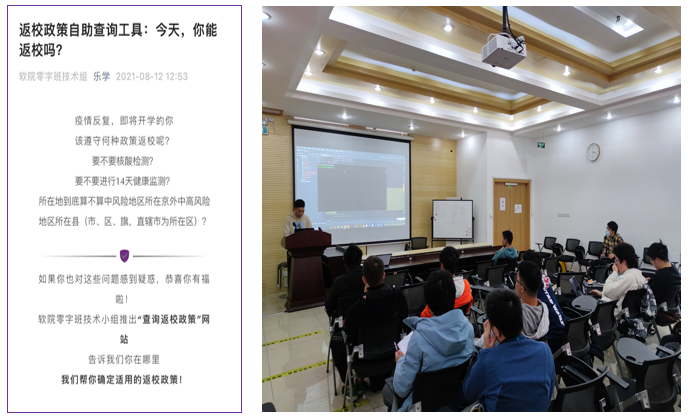 返校政策自助查询工具：今天，你能返校吗？

软院零字班技术组 乐学 2021-08-12 12:53

疫情反复，即将开学的你
该遵守何种政策返校呢？
要不要核酸检测？
要不要进行14天健康监测？
所在地到底算不算中风险地区所在京外中高风险地区所在县（市、区、旗，直辖市为所在区）？

如果你也对这些问题感到疑惑，恭喜你有福啦！
软院零字班技术小组推出“查询返校政策”网站
告诉我们你在哪里
我们帮你确定适用的返校政策！